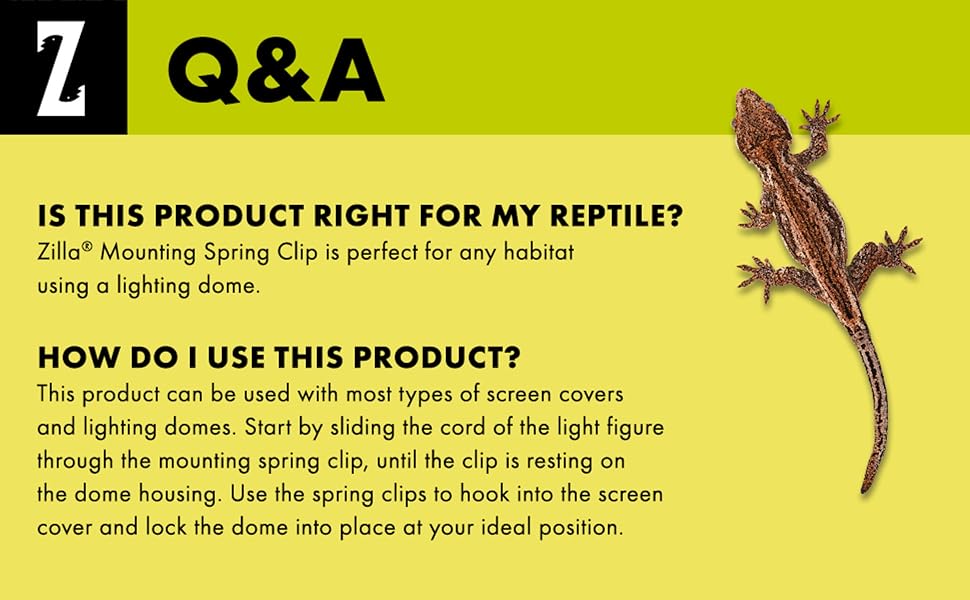 Z

Q&A

IS THIS PRODUCT RIGHT FOR MY REPTILE?
Zilla® Mounting Spring Clip is perfect for any habitat using a lighting dome.

HOW DO I USE THIS PRODUCT?
This product can be used with most types of screen covers and lighting domes. Start by sliding the cord of the light figure through the mounting spring clip, until the clip is resting on the dome housing. Use the spring clips to hook into the screen cover and lock the dome into place at your ideal position.